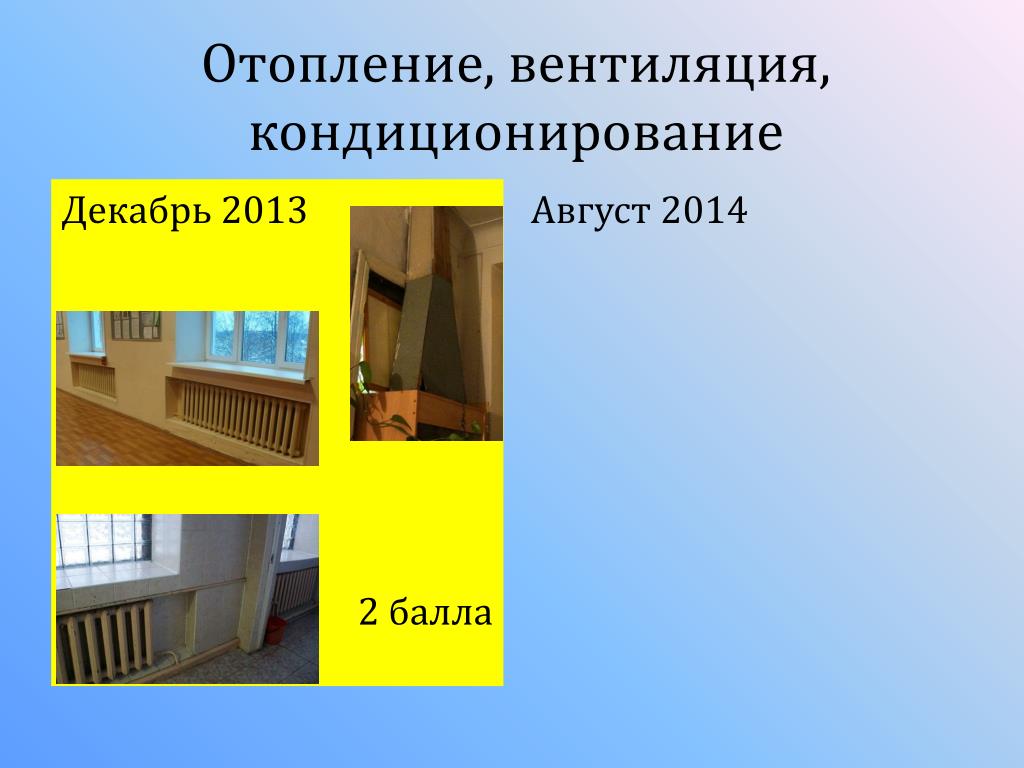 Отопление, вентиляция, кондиционирование

Декабрь 2013

2 балла

Август 2014